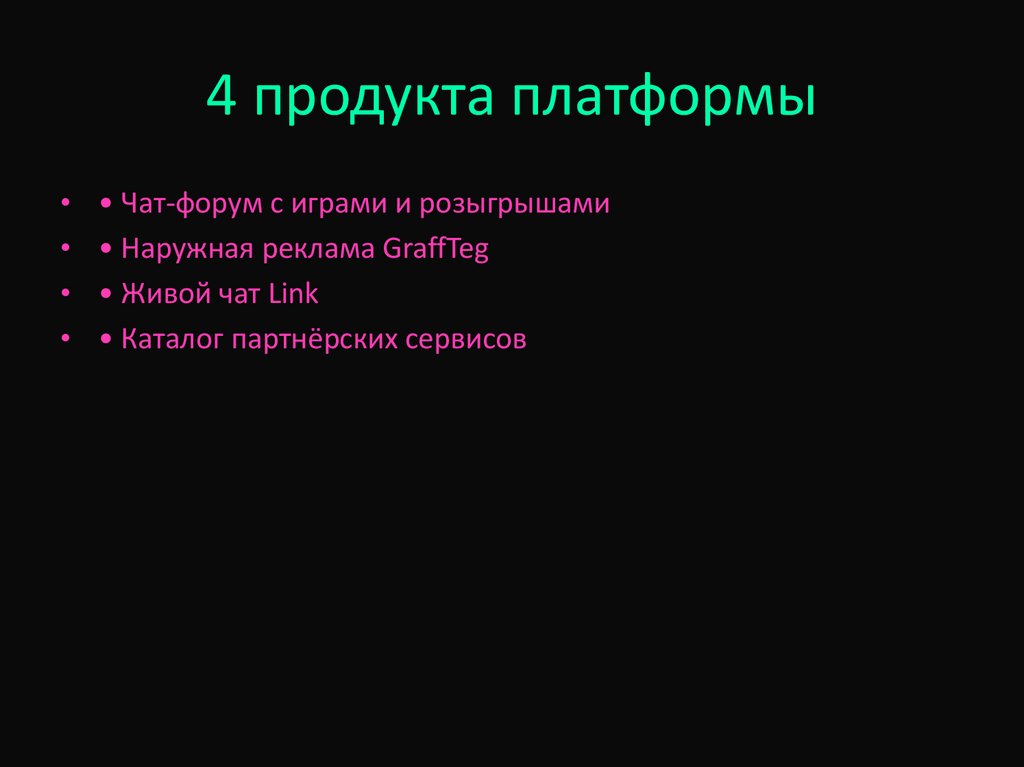 4 продукта платформы

• • Чат-форум с играми и розыгрышами
• • Наружная реклама GraffTeg
• • Живой чат Link
• • Каталог партнёрских сервисов